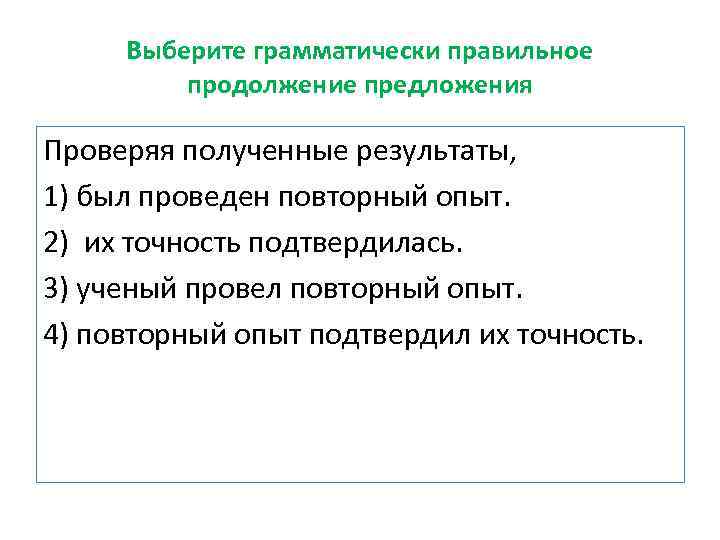 Выберите грамматически правильное продолжение предложения

Проверяя полученные результаты,

1) был проведен повторный опыт.

2) их точность подтвердилась.

3) ученый провел повторный опыт.

4) повторный опыт подтвердил их точность.